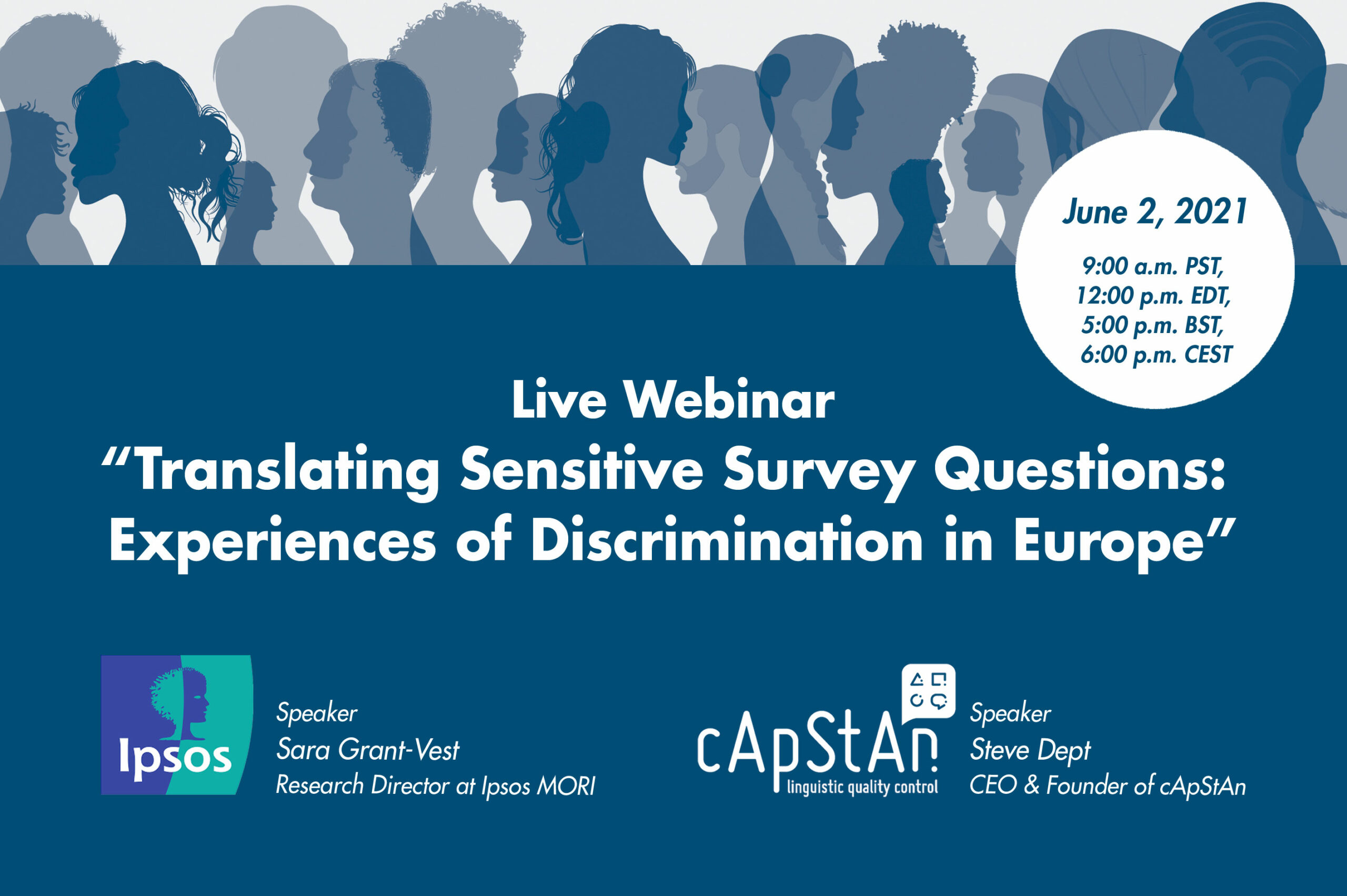 June 2, 2021

9:00 a.m. PST,
12:00 p.m. EDT,
5:00 p.m. BST,
6:00 p.m. CEST

Live Webinar
“Translating Sensitive Survey Questions: Experiences of Discrimination in Europe”

Ipsos

Speaker
Sara Grant-Vest
Research Director at Ipsos MORI

cApStAn
linguistic quality control

Speaker
Steve Dept
CEO & Founder of cApStAn